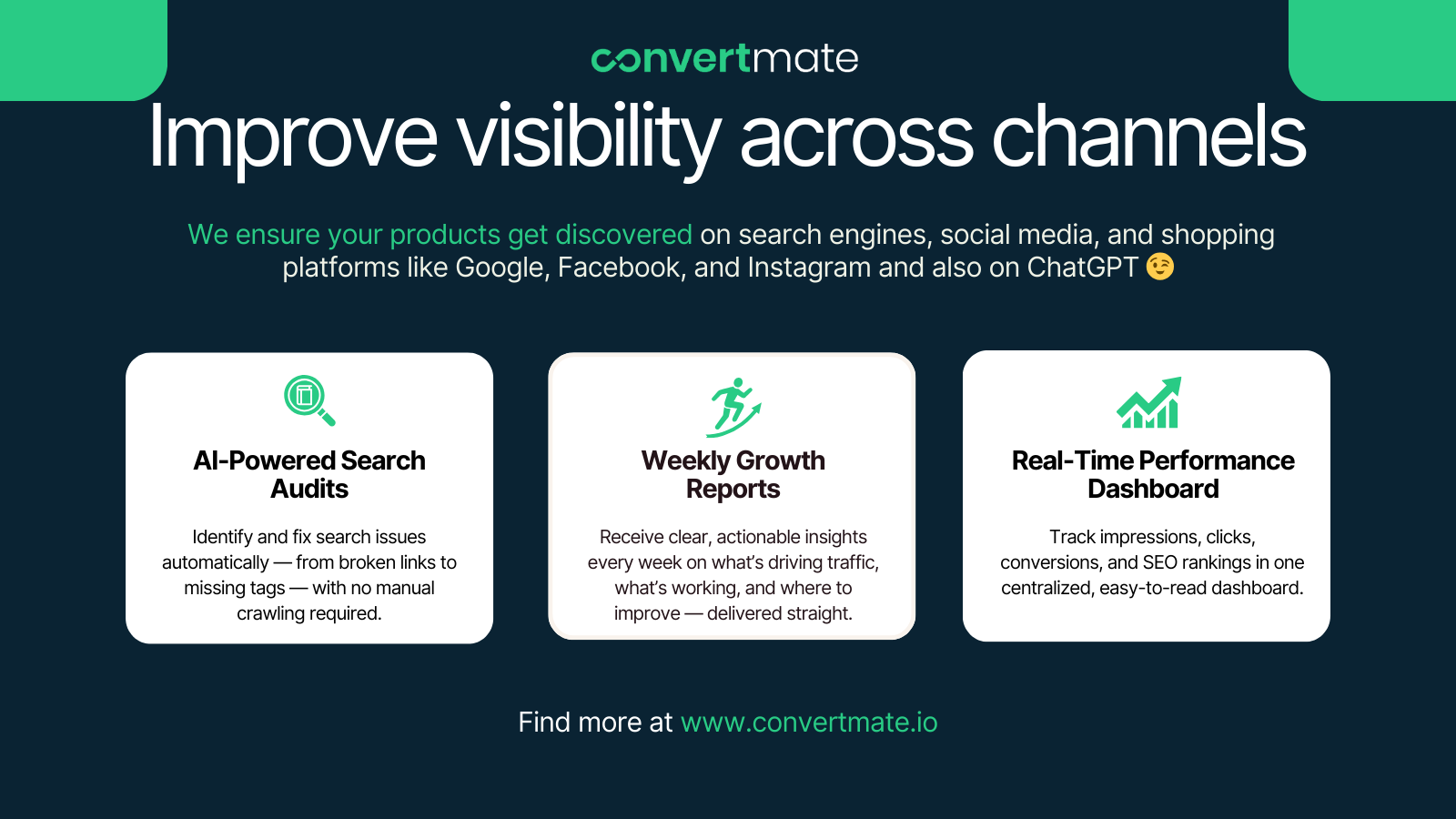 convertmate

Improve visibility across channels

We ensure your products get discovered on search engines, social media, and shopping platforms like Google, Facebook, and Instagram and also on ChatGPT 😉

AI-Powered Search Audits

Identify and fix search issues automatically — from broken links to missing tags — with no manual crawling required.

Weekly Growth Reports

Receive clear, actionable insights every week on what's driving traffic, what's working, and where to improve — delivered straight.

Real-Time Performance Dashboard

Track impressions, clicks, conversions, and SEO rankings in one centralized, easy-to-read dashboard.

Find more at www.convertmate.io